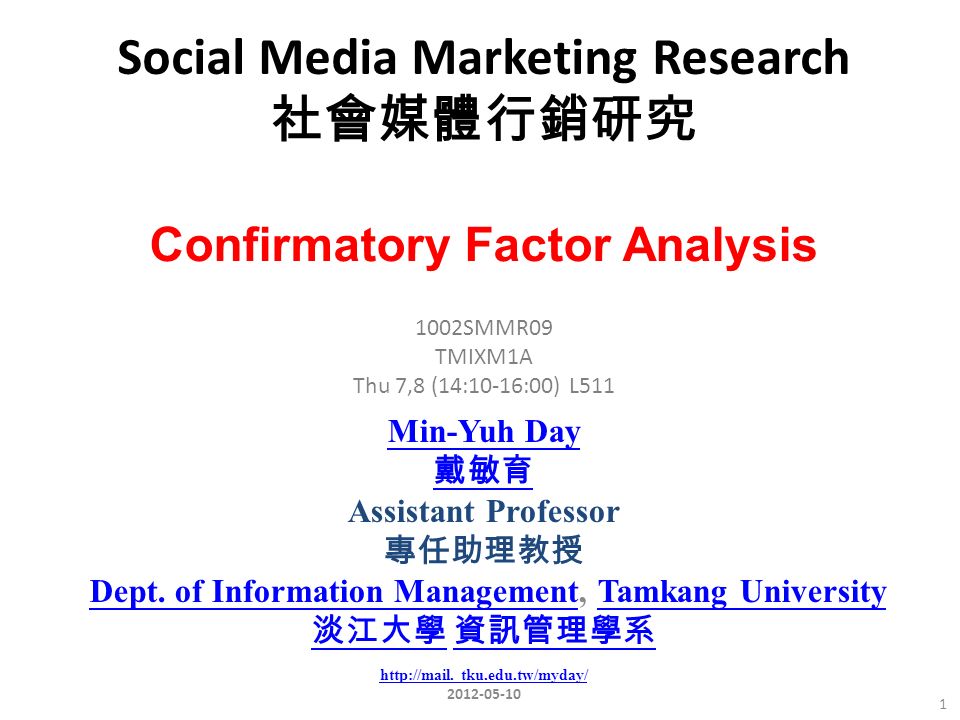 Social Media Marketing Research
社會媒體行銷研究

Confirmatory Factor Analysis

1002SMMR09
TMIXM1A
Thu 7,8 (14:10-16:00) L511

Min-Yuh Day
戴敏育
Assistant Professor
專任助理教授
Dept. of Information Management, Tamkang University
淡江大學 資訊管理學系

http://mail. tku.edu.tw/myday/
2012-05-10

1